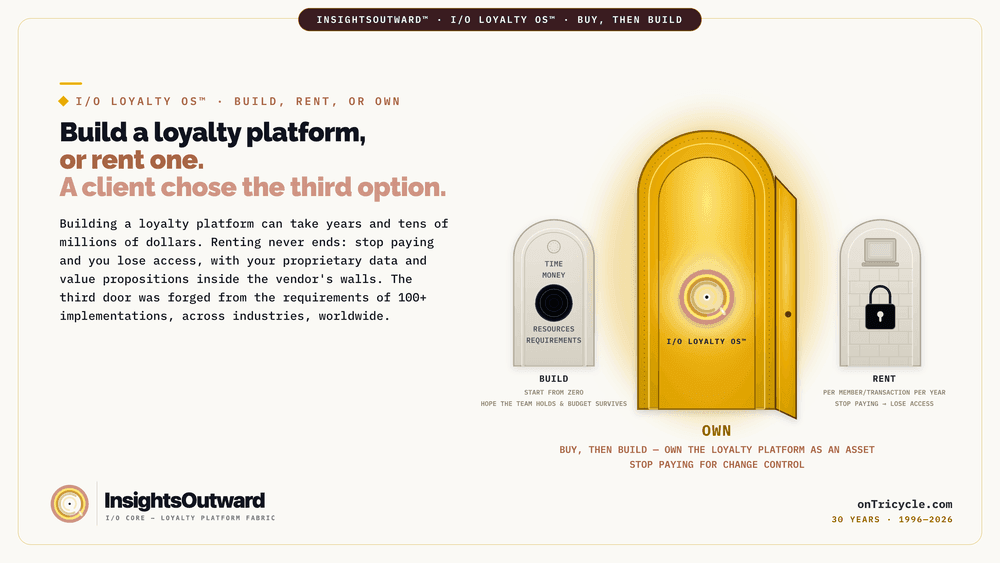 INSIGHTSOUTWARD™ · I/O LOYALTY OS™ · BUY, THEN BUILD

I/O LOYALTY OS™ · BUILD, RENT, OR OWN

Build a loyalty platform,
or rent one.
A client chose the third option.

Building a loyalty platform can take years and tens of millions of dollars. Renting never ends: stop paying and you lose access, with your proprietary data and value propositions inside the vendor's walls. The third door was forged from the requirements of 100+ implementations, across industries, worldwide.

TIME
MONEY
RESOURCES
REQUIREMENTS

BUILD
START FROM ZERO
HOPE THE TEAM HOLDS & BUDGET SURVIVES

I/O LOYALTY OS™

OWN
BUY, THEN BUILD — OWN THE LOYALTY PLATFORM AS AN ASSET
STOP PAYING FOR CHANGE CONTROL

RENT
PER MEMBER/TRANSACTION PER YEAR
STOP PAYING → LOSE ACCESS

InsightsOutward
I/O CORE — LOYALTY PLATFORM FABRIC

onTricycle.com
30 YEARS · 1996–2026